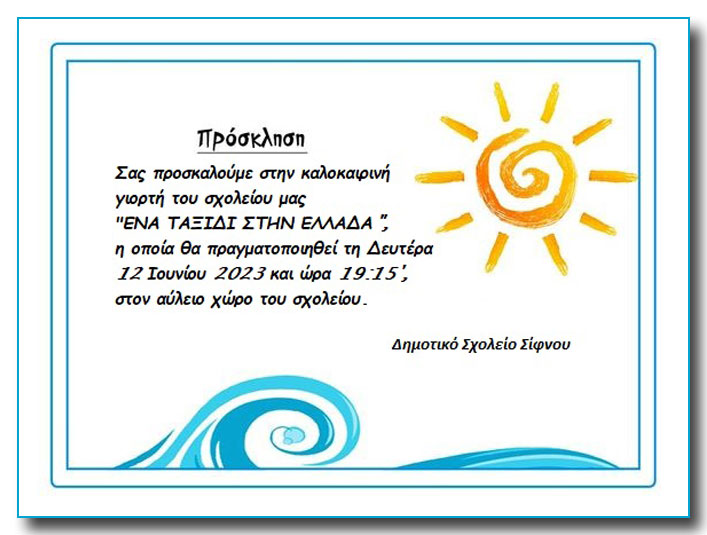 Πρόσκληση

Σας προσκαλούμε στην καλοκαιρινή γιορτή του σχολείου μας "ΕΝΑ ΤΑΞΙΔΙ ΣΤΗΝ ΕΛΛΑΔΑ ", η οποία θα πραγματοποιηθεί τη Δευτέρα 12 Ιουνίου 2023 και ώρα 19:15', στον αύλειο χώρο του σχολείου.

Δημοτικό Σχολείο Σίφνου